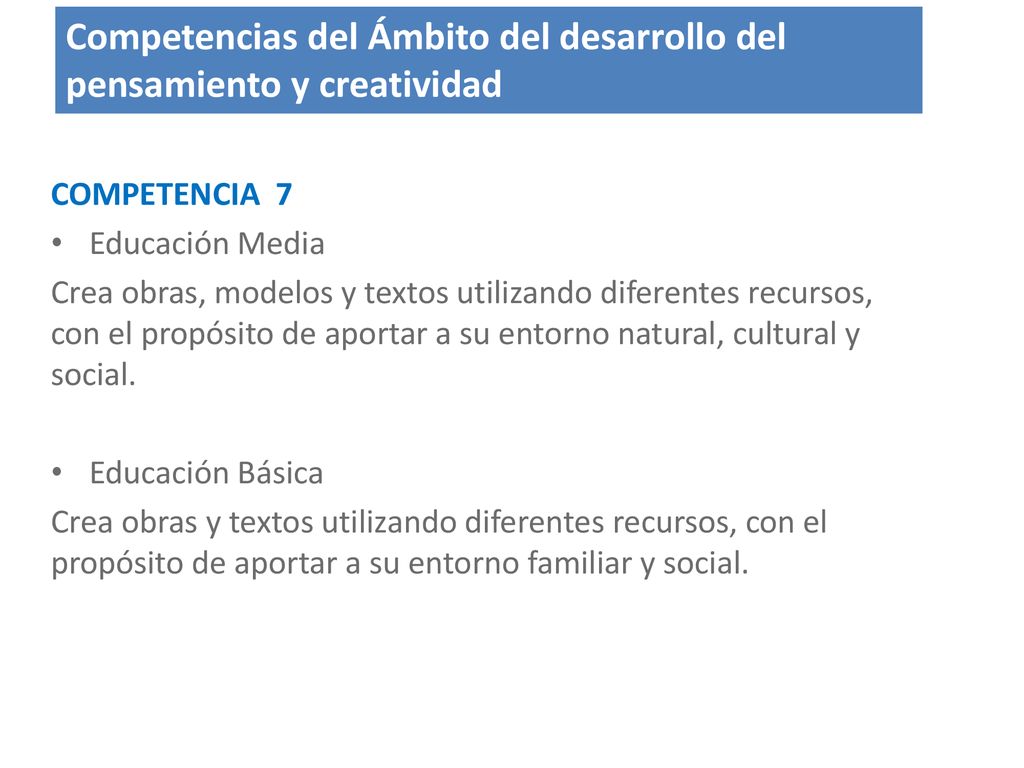 Competencias del Ámbito del desarrollo del pensamiento y creatividad

COMPETENCIA 7

• Educación Media

Crea obras, modelos y textos utilizando diferentes recursos, con el propósito de aportar a su entorno natural, cultural y social.

• Educación Básica

Crea obras y textos utilizando diferentes recursos, con el propósito de aportar a su entorno familiar y social.